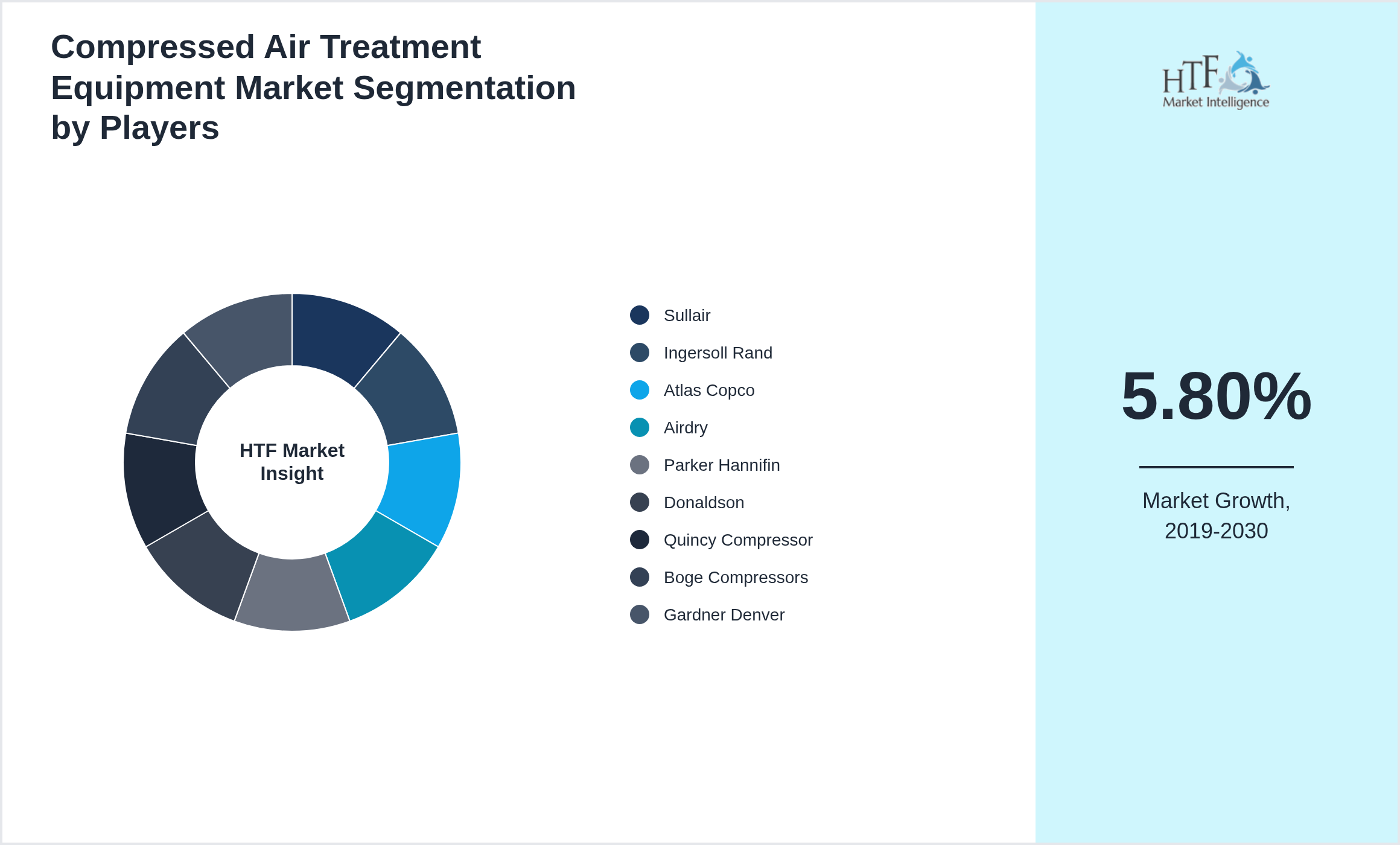 Compressed Air Treatment Equipment Market Segmentation by Players

HTF Market Insight

Sullair
Ingersoll Rand
Atlas Copco
Airdry
Parker Hannifin
Donaldson
Quincy Compressor
Boge Compressors
Gardner Denver

HTF Market Intelligence

5.80%

Market Growth, 2019-2030